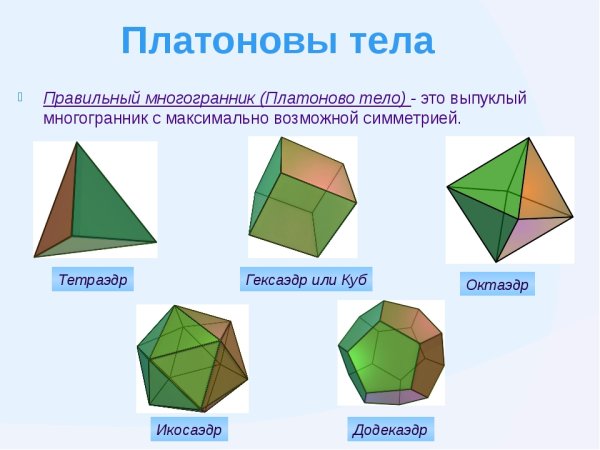 Платоновы тела

Правильный многогранник (Платоново тело) - это выпуклый многогранник с максимально возможной симметрией.

Тетраэдр

Гексаэдр или Куб

Октаэдр

Икосаэдр

Додекаэдр